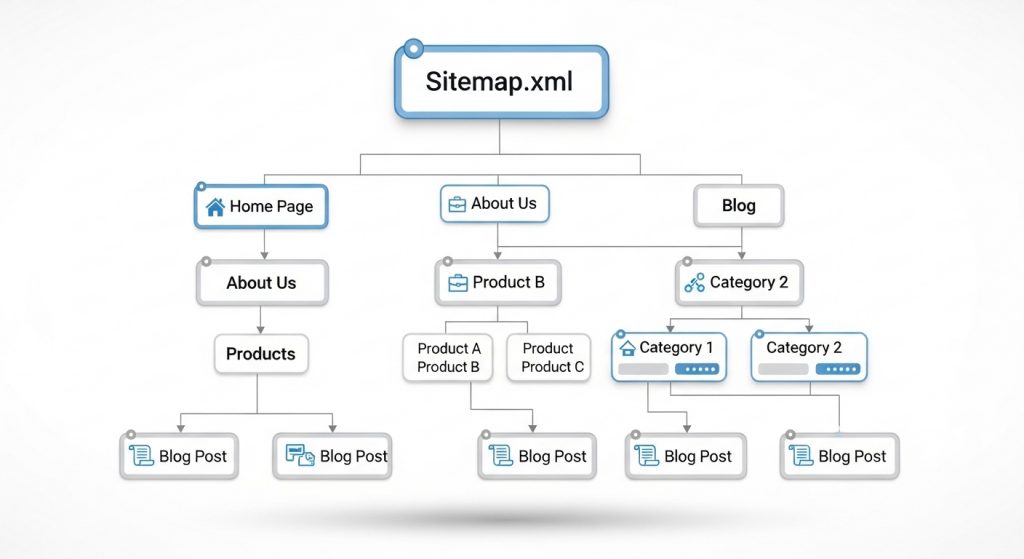 Sitemap.xml

Home Page

About Us

Blog

About Us

Product B

Category 2

Products

Product A
Product B

Product
Product C

Category 1

Category 2

Blog Post

Blog Post

Blog Post

Blog Post

Blog Post